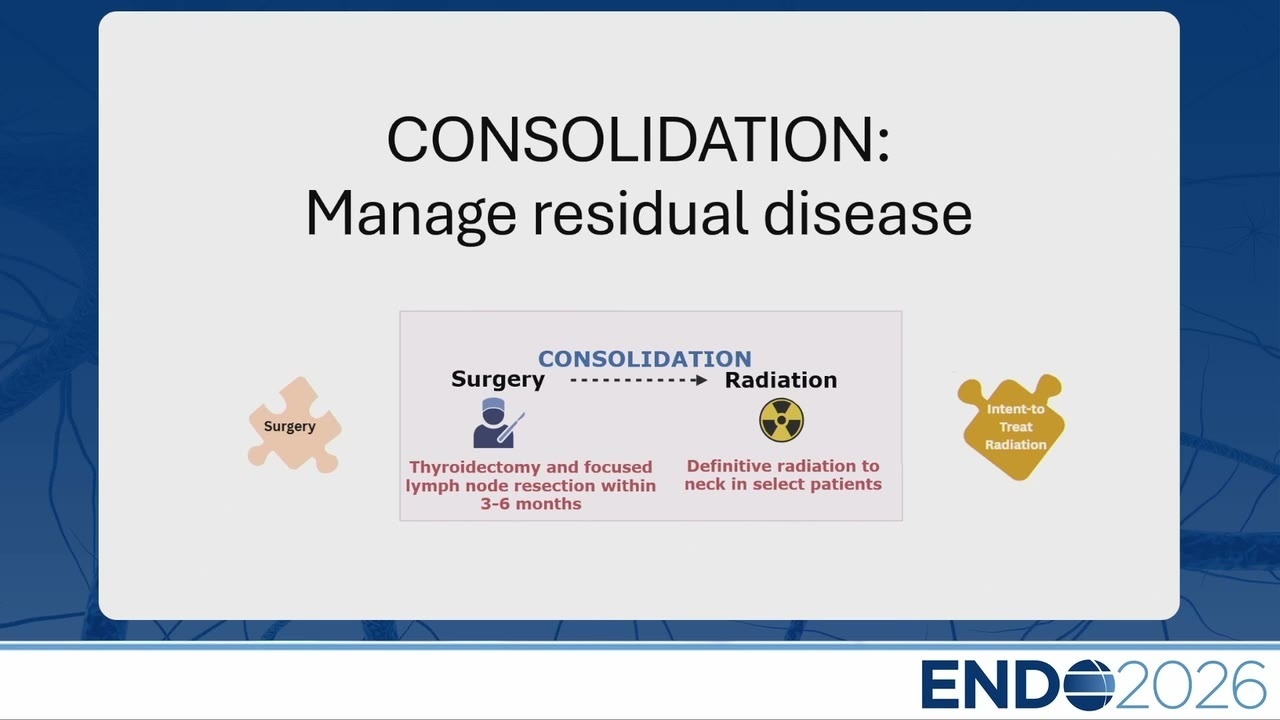 CONSOLIDATION:
Manage residual disease

Surgery

CONSOLIDATION

Surgery

Radiation

Thyroidectomy and focused lymph node resection within 3-6 months

Definitive radiation to neck in select patients

Intent-to Treat Radiation

ENDO2026